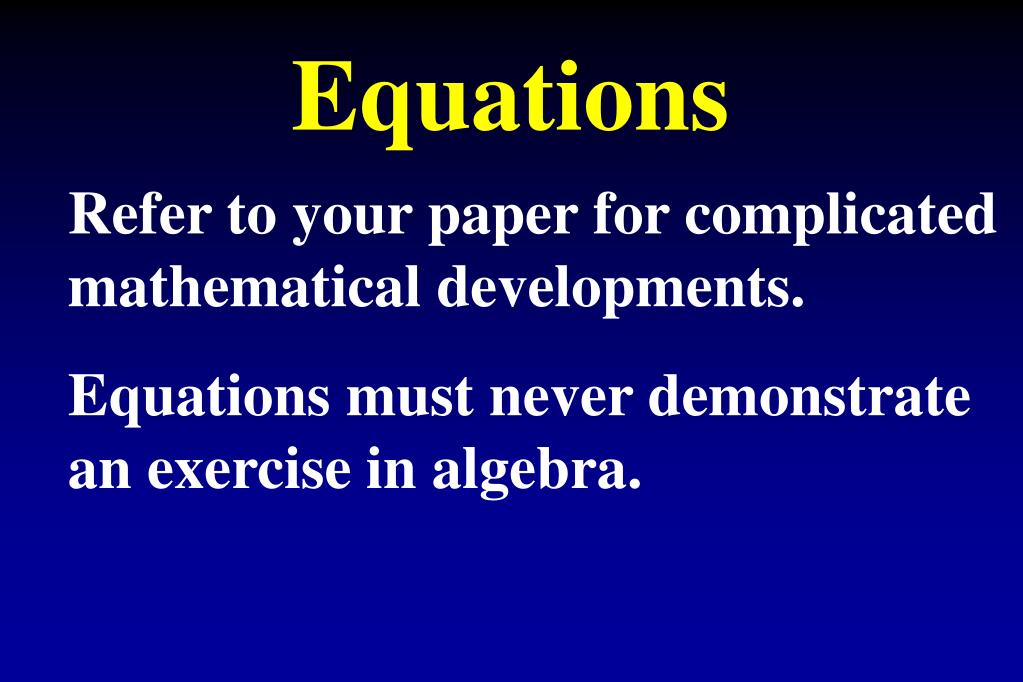 Equations

Refer to your paper for complicated mathematical developments.

Equations must never demonstrate an exercise in algebra.